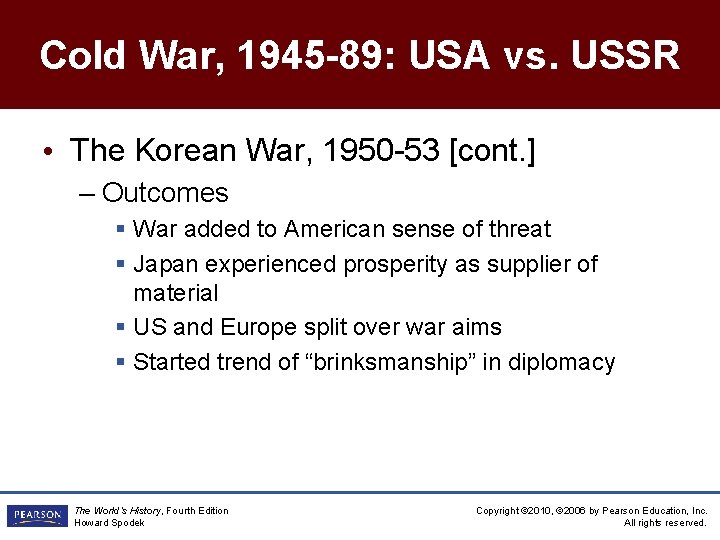 Cold War, 1945-89: USA vs. USSR

• The Korean War, 1950-53 [cont.]

– Outcomes

▪ War added to American sense of threat

▪ Japan experienced prosperity as supplier of material

▪ US and Europe split over war aims

▪ Started trend of “brinksmanship” in diplomacy

PEARSON

The World's History, Fourth Edition
Howard Spodek

Copyright ©2010, ©2006 by Pearson Education, Inc.
All rights reserved.